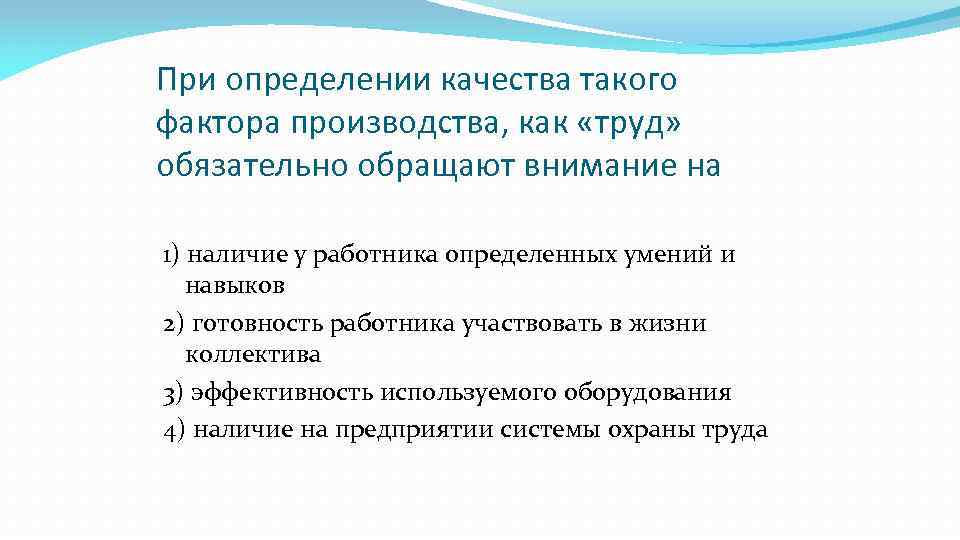 При определении качества такого фактора производства, как «труд» обязательно обращают внимание на

1) наличие у работника определенных умений и навыков
2) готовность работника участвовать в жизни коллектива
3) эффективность используемого оборудования
4) наличие на предприятии системы охраны труда